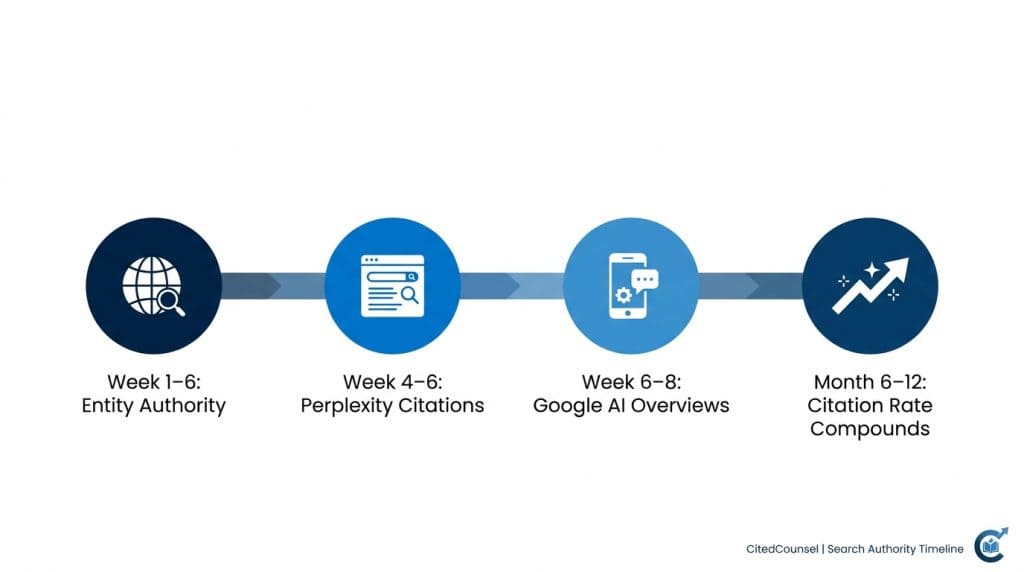 Week 1–6:
Entity Authority

Week 4–6:
Perplexity Citations

Week 6–8:
Google AI Overviews

Month 6–12:
Citation Rate Compounds

CitedCounsel | Search Authority Timeline